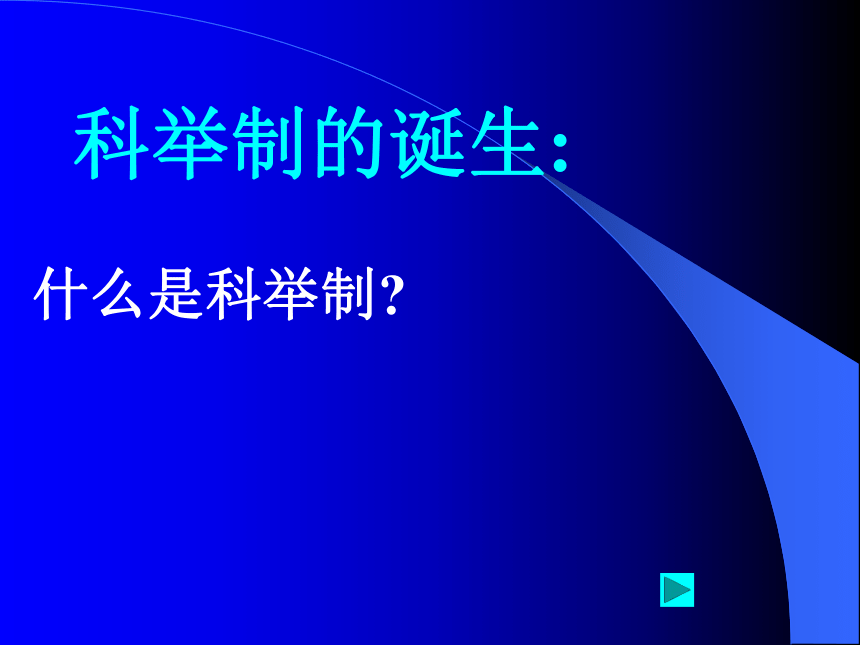 科举制的诞生:

什么是科举制?